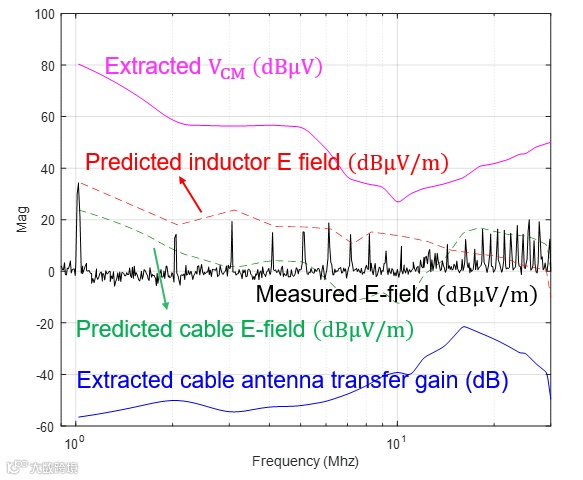 100
80
60
40
20
0
-20
-40
-60
Mag

Extracted $V_{CM}$ (dBμV)
Predicted inductor E field (dBμV/m)
Measured E-field (dBμV/m)
Predicted cable E-field (dBμV/m)
Extracted cable antenna transfer gain (dB)

$10^0$
$10^1$
Frequency (Mhz)

大数跨境